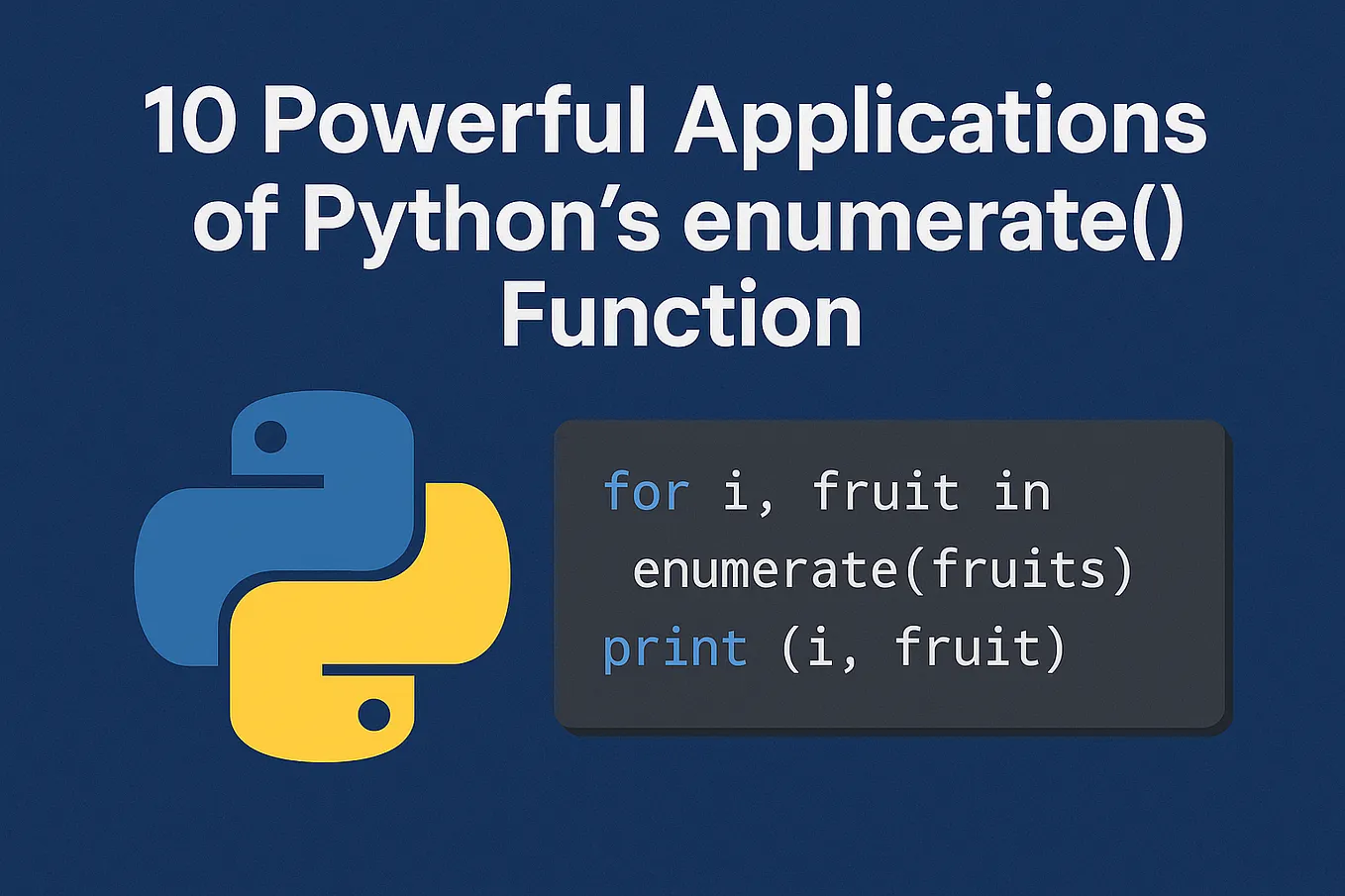 10 Powerful Applications of Python's enumerate() Function

for i, fruit in
 enumerate(fruits)
print (i, fruit)